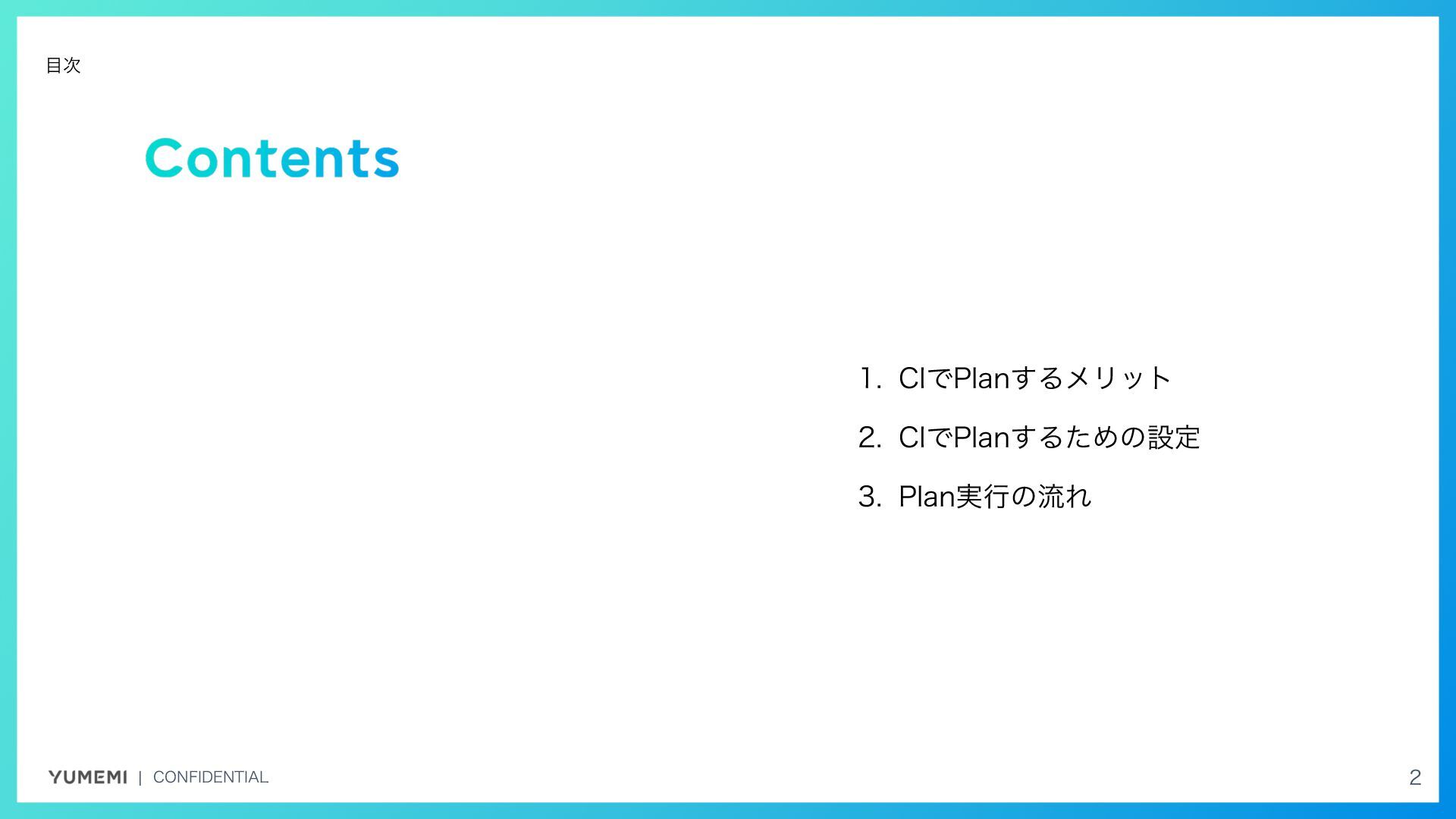 目次

Contents

1. CIでPlanするメリット
2. CIでPlanするための設定
3. Plan実行の流れ

YUMEMI | CONFIDENTIAL

2